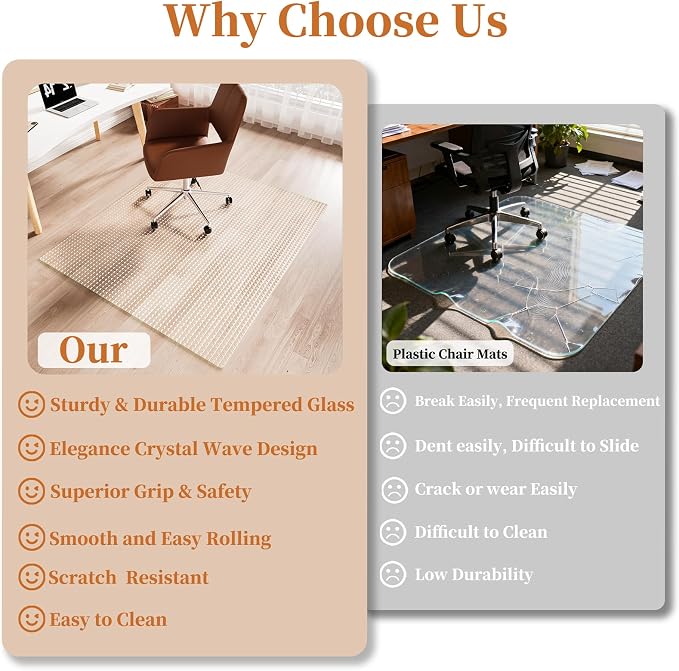 Why Choose Us

Our

Sturdy & Durable Tempered Glass

Elegance Crystal Wave Design

Superior Grip & Safety

Smooth and Easy Rolling

Scratch Resistant

Easy to Clean

Plastic Chair Mats

Break Easily, Frequent Replacement

Dent easily, Difficult to Slide

Crack or wear Easily

Difficult to Clean

Low Durability